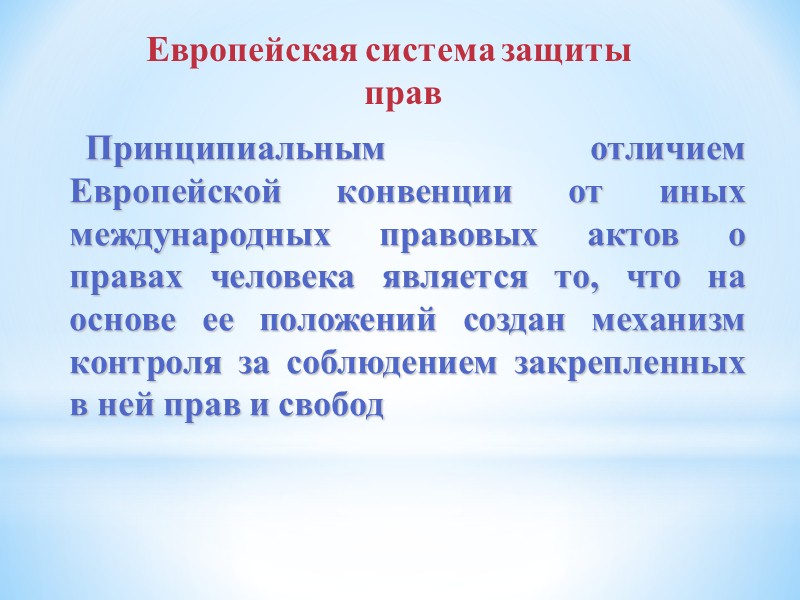 Европейская система защиты прав

Принципиальным отличием Европейской конвенции от иных международных правовых актов о правах человека является то, что на основе ее положений создан механизм контроля за соблюдением закрепленных в ней прав и свобод